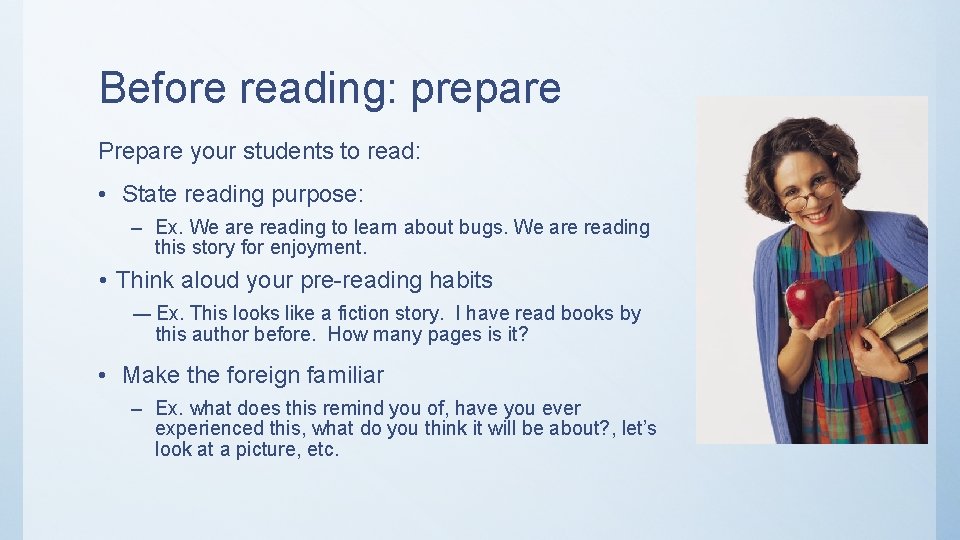 Before reading: prepare

Prepare your students to read:

• State reading purpose:

– Ex. We are reading to learn about bugs. We are reading this story for enjoyment.

• Think aloud your pre-reading habits

— Ex. This looks like a fiction story. I have read books by this author before. How many pages is it?

• Make the foreign familiar

– Ex. what does this remind you of, have you ever experienced this, what do you think it will be about?, let's look at a picture, etc.